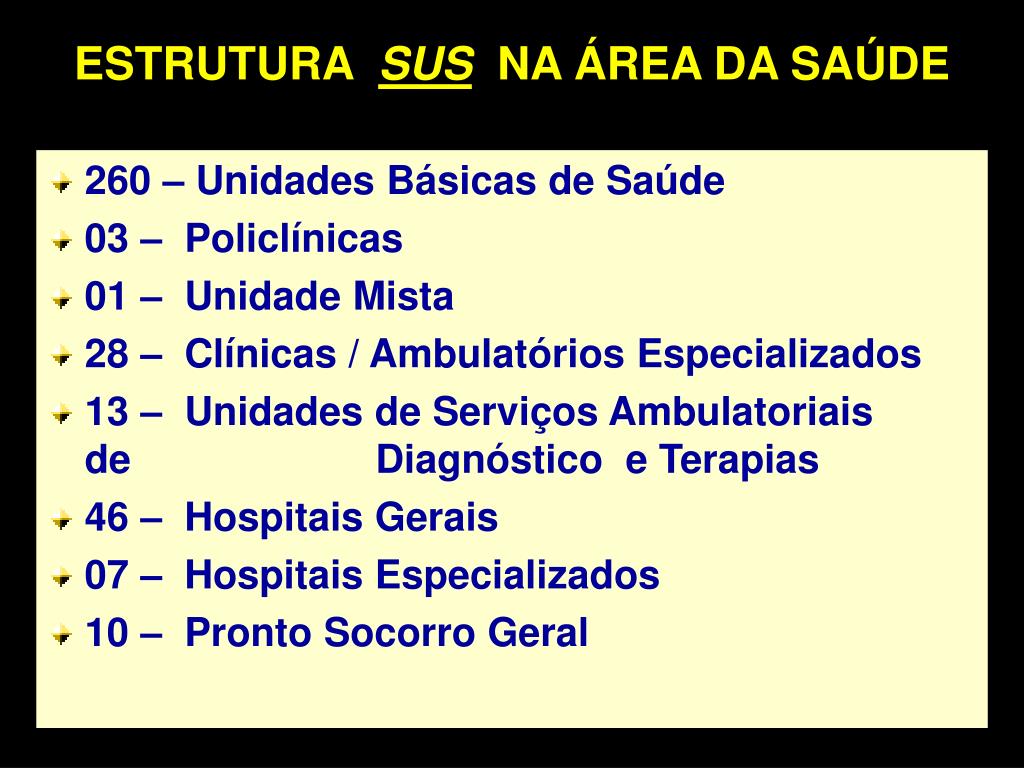 ESTRUTURA SUS NA ÁREA DA SAÚDE

260 – Unidades Básicas de Saúde

03 – Policlínicas

01 – Unidade Mista

28 – Clínicas / Ambulatórios Especializados

13 – Unidades de Serviços Ambulatoriais de Diagnóstico e Terapias

46 – Hospitais Gerais

07 – Hospitais Especializados

10 – Pronto Socorro Geral